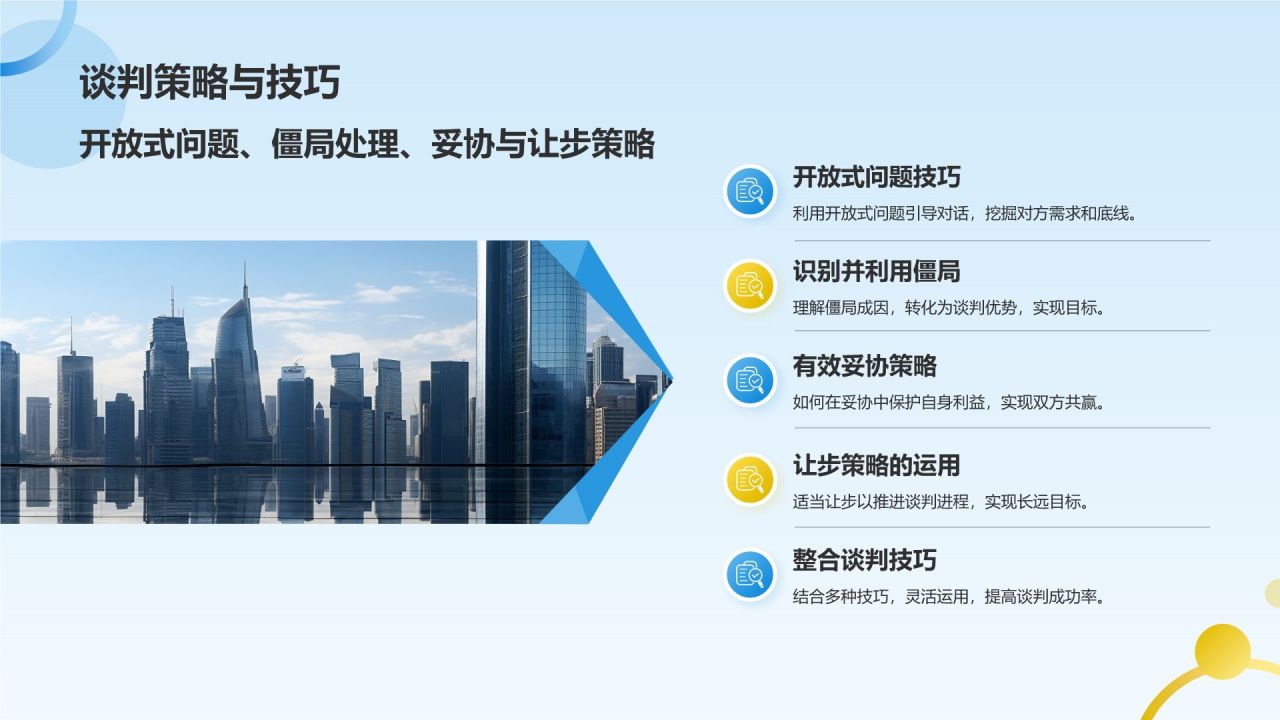 谈判策略与技巧

开放式问题、僵局处理、妥协与让步策略

开放式问题技巧

利用开放式问题引导对话，挖掘对方需求和底线。

识别并利用僵局

理解僵局成因，转化为谈判优势，实现目标。

有效妥协策略

如何在妥协中保护自身利益，实现双方共赢。

让步策略的运用

适当让步以推进谈判进程，实现长远目标。

整合谈判技巧

结合多种技巧，灵活运用，提高谈判成功率。